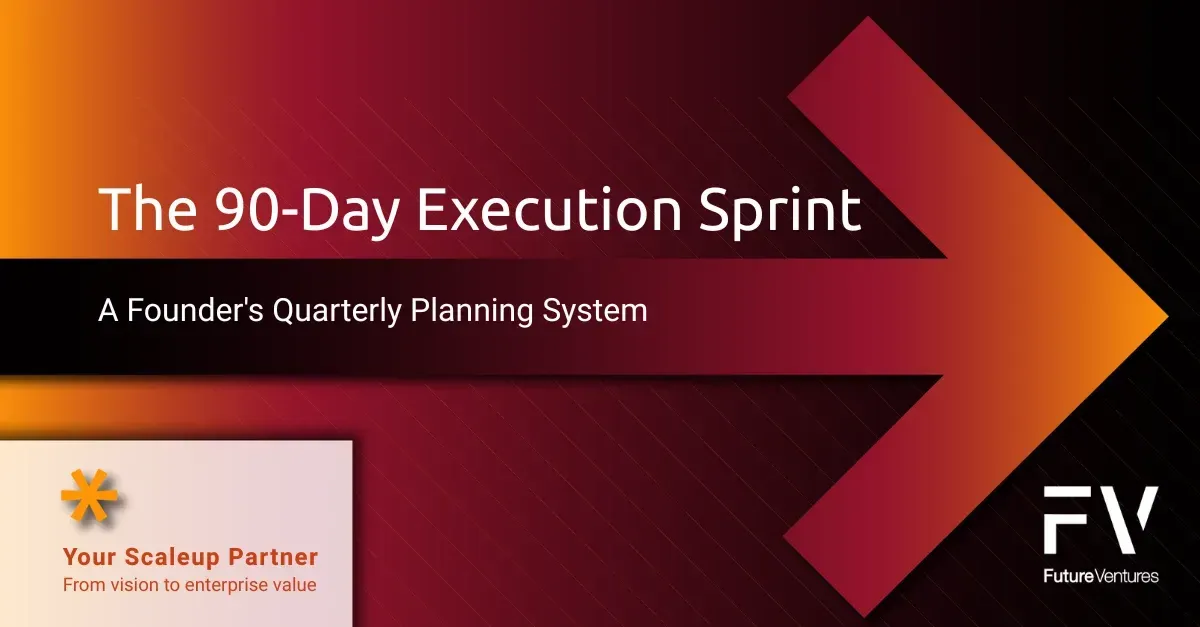 The 90-Day Execution Sprint

A Founder's Quarterly Planning System

Your Scaleup Partner
From vision to enterprise value

FV
FutureVentures